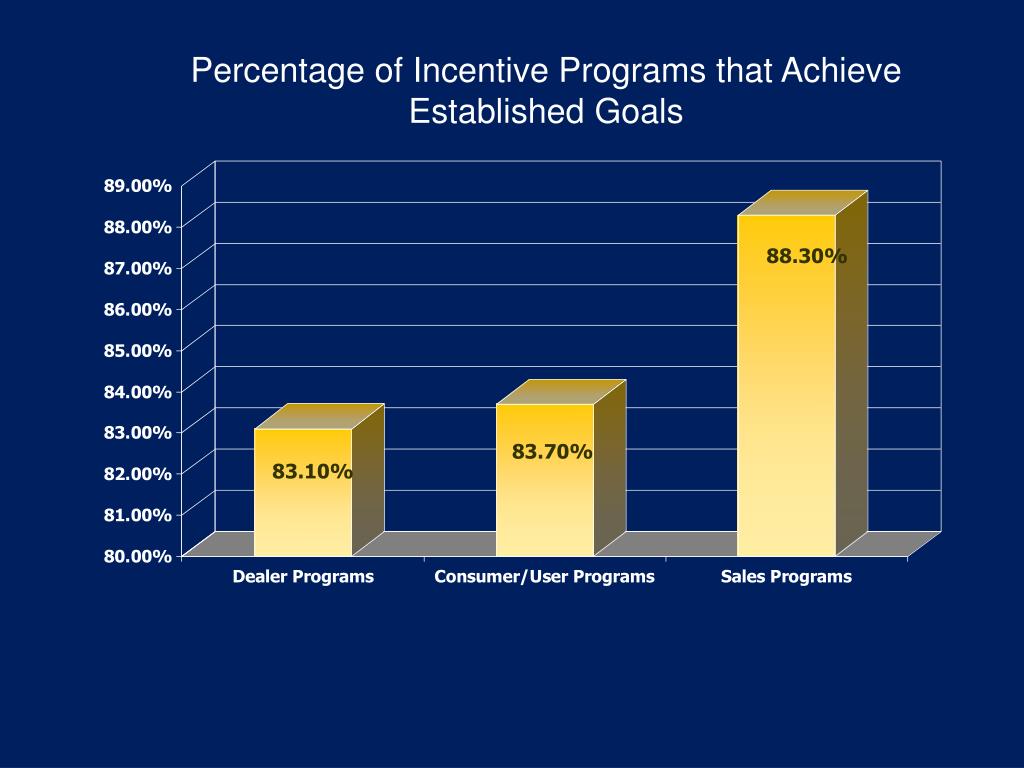 Percentage of Incentive Programs that Achieve Established Goals

89.00%
88.00%
87.00%
86.00%
85.00%
84.00%
83.00%
82.00%
81.00%
80.00%

83.10%
83.70%
88.30%

Dealer Programs
Consumer/User Programs
Sales Programs